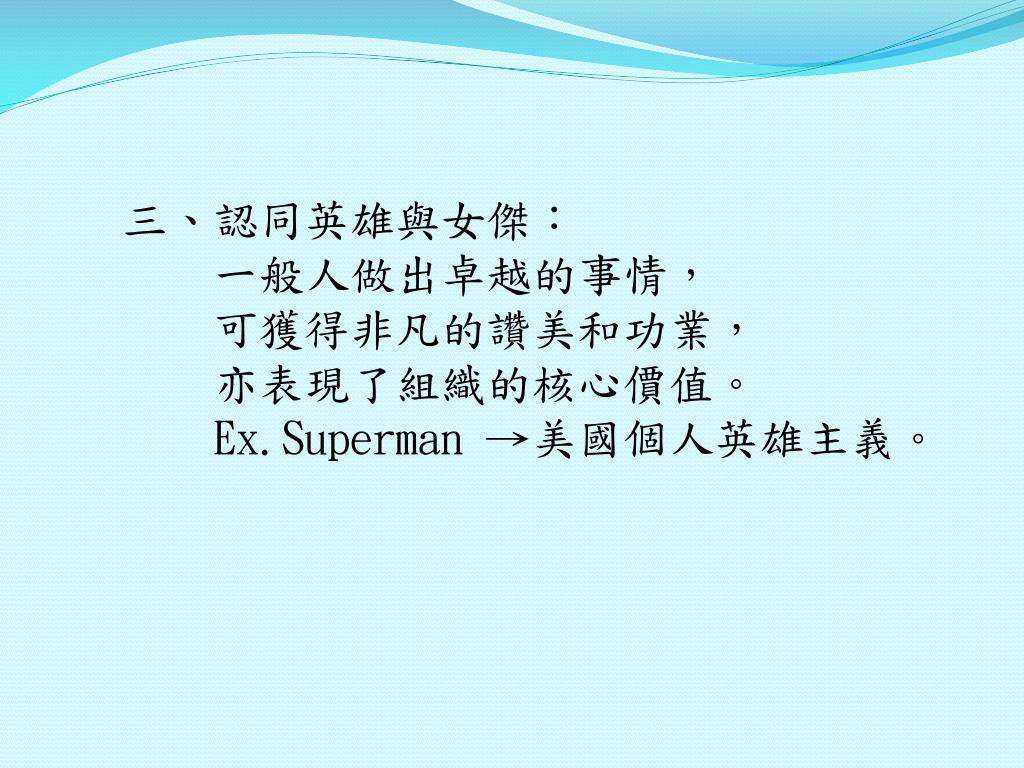 三、認同英雄與女傑：
一般人做出卓越的事情，
可獲得非凡的讚美和功業，
亦表現了組織的核心價值。
Ex.Superman →美國個人英雄主義。